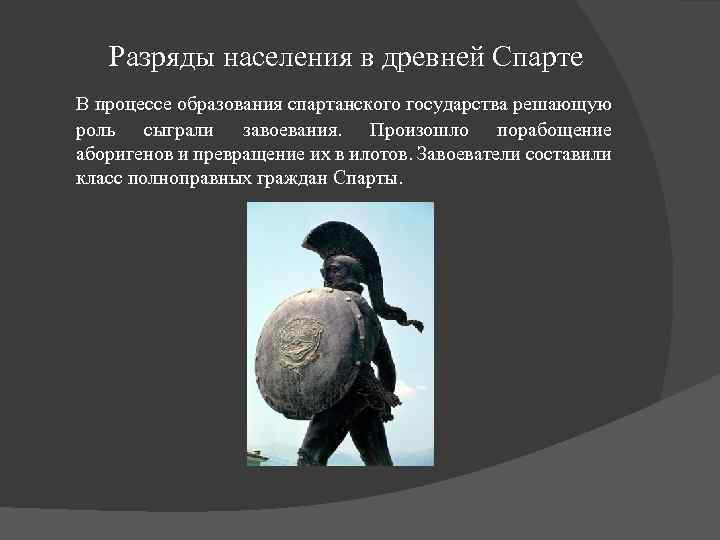 Разряды населения в древней Спарте

В процессе образования спартанского государства решающую роль сыграли завоевания. Произошло порабощение аборигенов и превращение их в илотов. Завоеватели составили класс полноправных граждан Спарты.